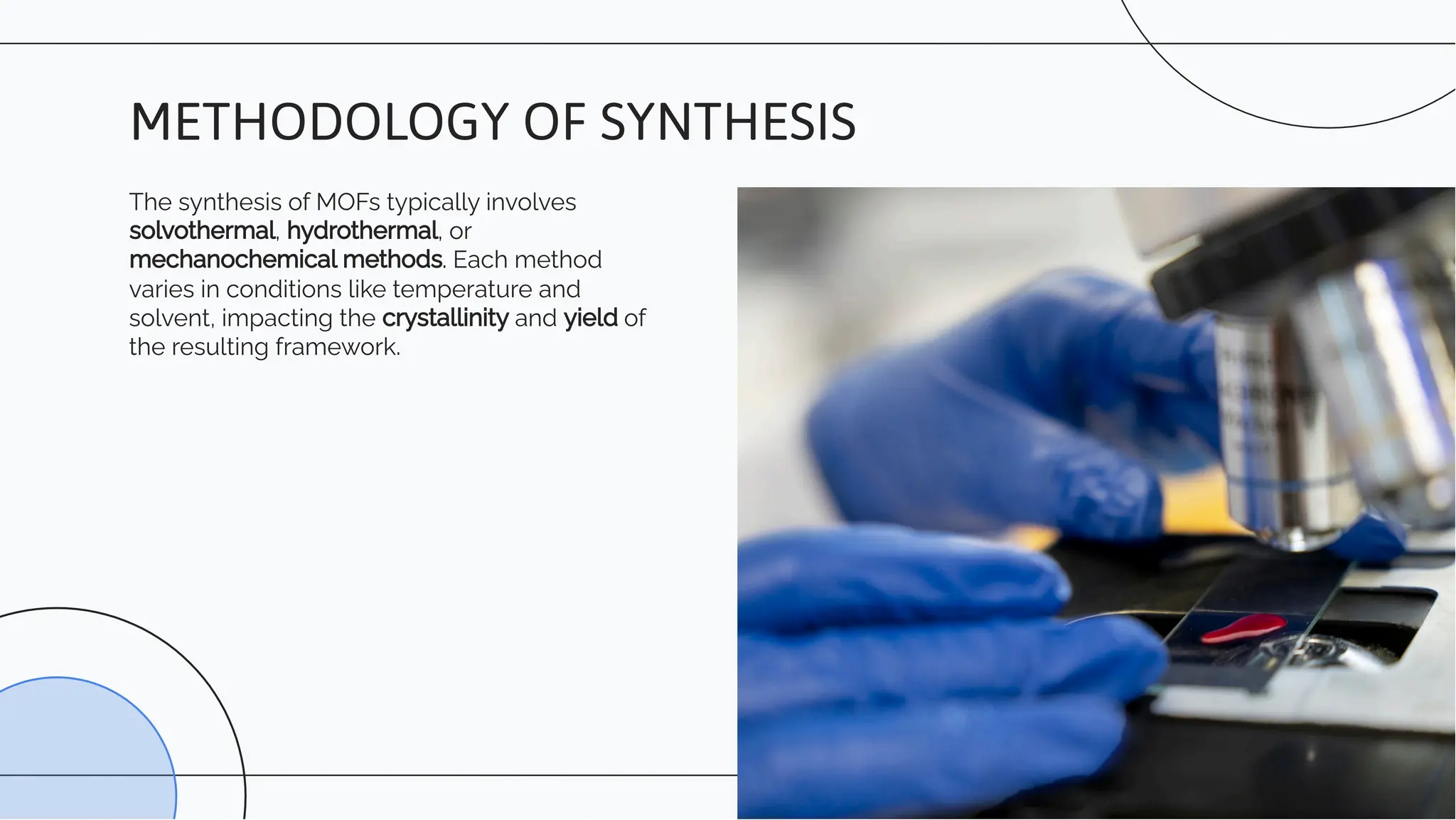 METHODOLOGY OF SYNTHESIS

The synthesis of MOFs typically involves solvothermal, hydrothermal, or mechanochemical methods. Each method varies in conditions like temperature and solvent, impacting the crystallinity and yield of the resulting framework.